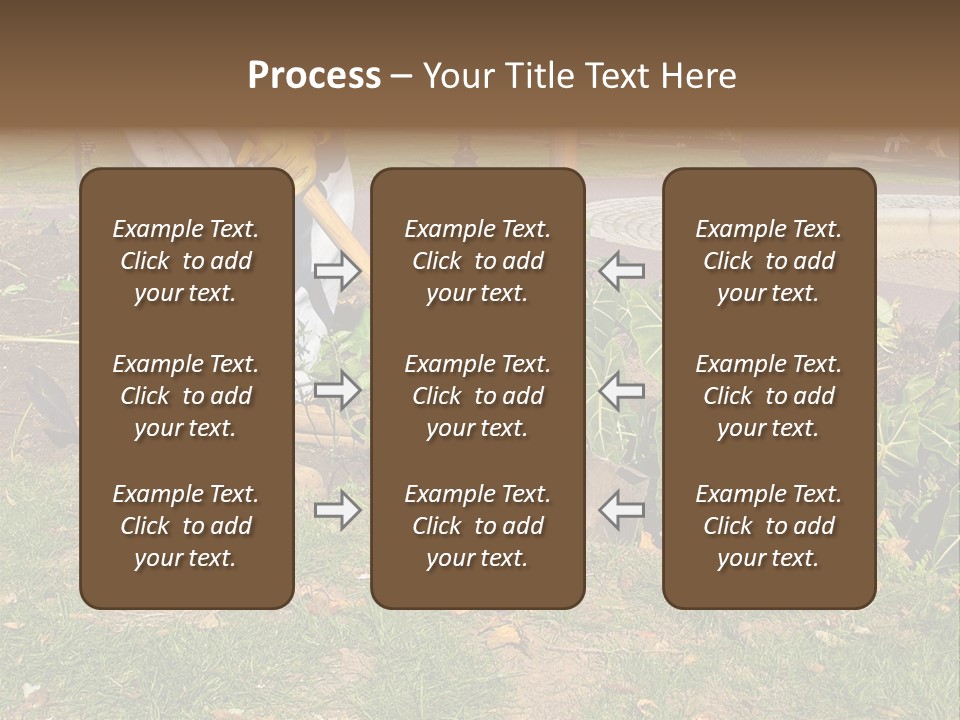 Process – Your Title Text Here

Example Text. Click to add your text.

Example Text. Click to add your text.

Example Text. Click to add your text.

Example Text. Click to add your text.

Example Text. Click to add your text.

Example Text. Click to add your text.

Example Text. Click to add your text.

Example Text. Click to add your text.

Example Text. Click to add your text.